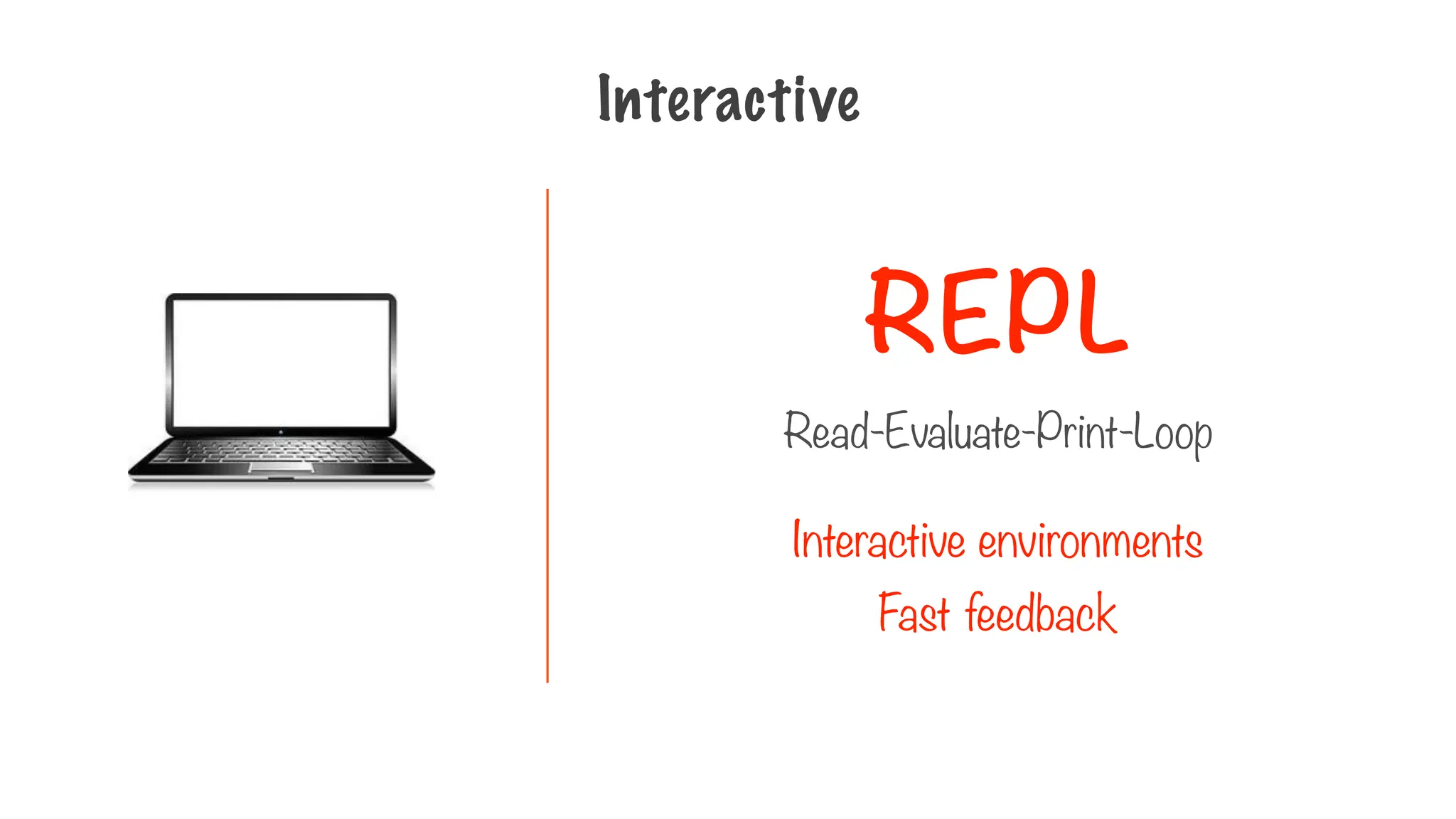 Interactive

REPL

Read-Evaluate-Print-Loop

Interactive environments

Fast feedback